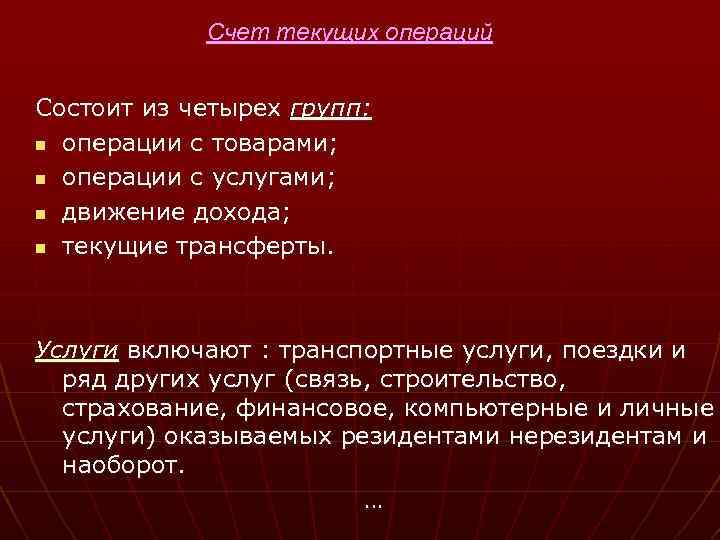 Счет текущих операций

Состоит из четырех групп:
- операции с товарами;
- операции с услугами;
- движение дохода;
- текущие трансферты.

Услуги включают : транспортные услуги, поездки и ряд других услуг (связь, строительство, страхование, финансовое, компьютерные и личные услуги) оказываемых резидентами нерезидентам и наоборот.

…